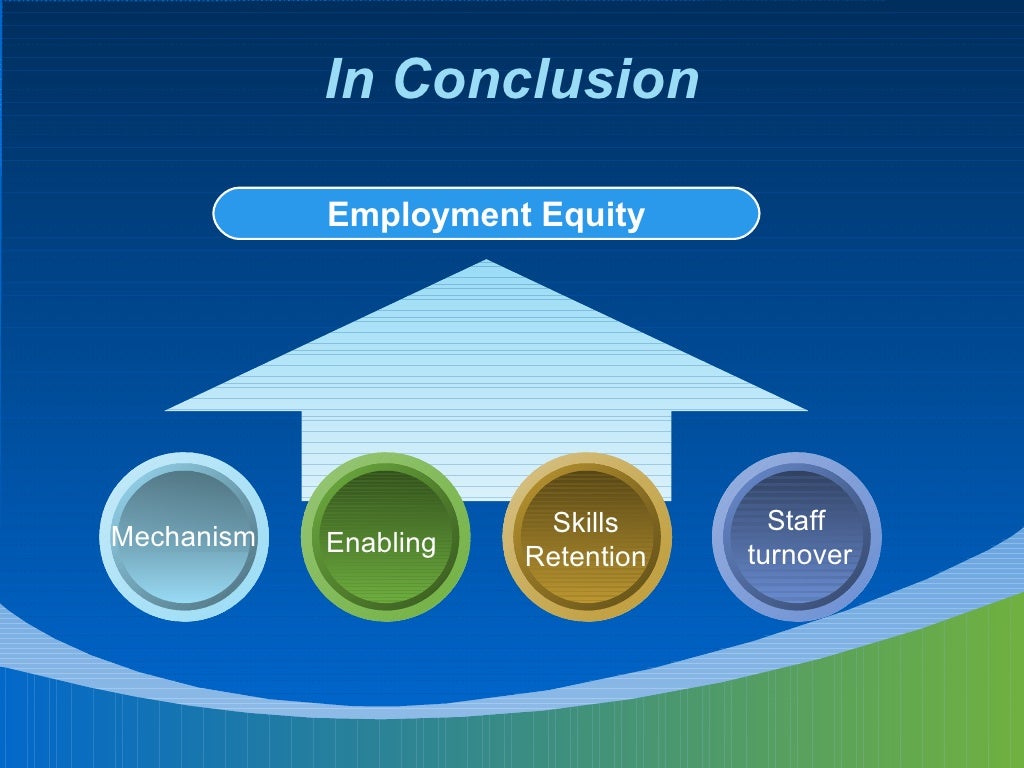 In Conclusion

Employment Equity

Mechanism

Enabling

Skills Retention

Staff turnover